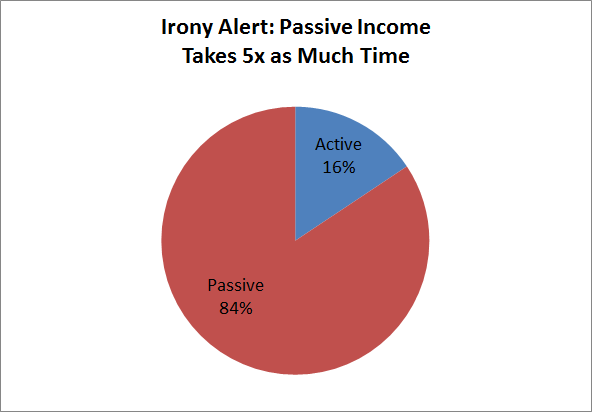 Irony Alert: Passive Income Takes 5x as Much Time

Active
16%

Passive
84%